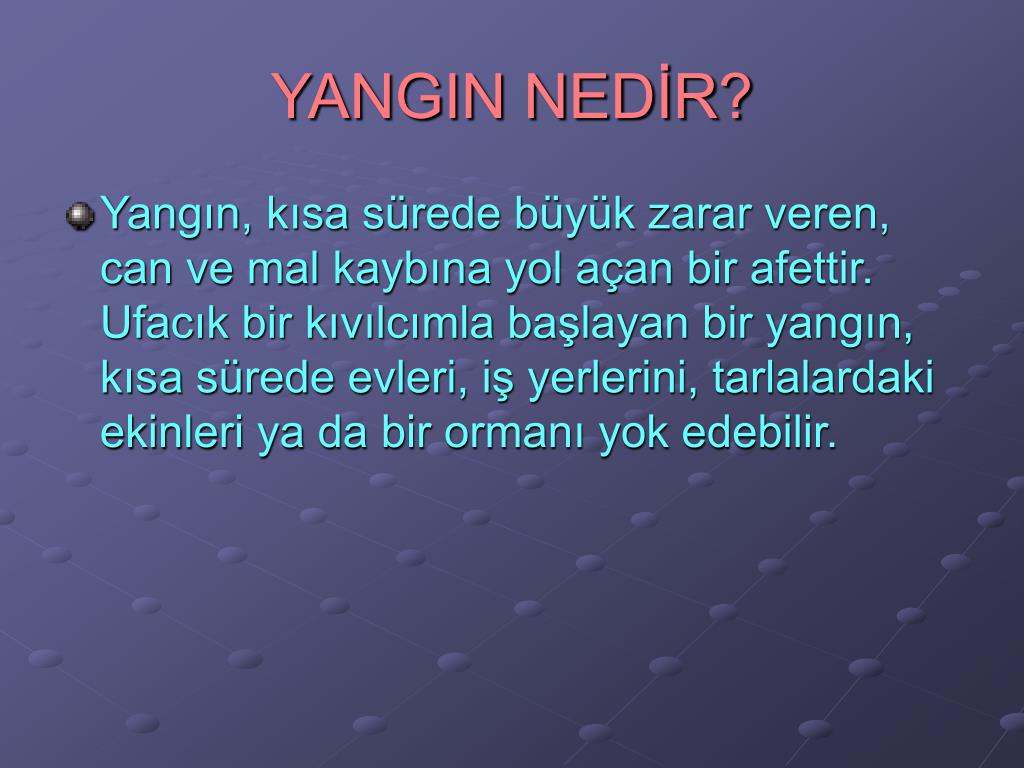 YANGIN NEDİR?

Yangın, kısa sürede büyük zarar veren, can ve mal kaybına yol açan bir afettir. Ufacık bir kıvılcımla başlayan bir yangın, kısa sürede evleri, iş yerlerini, tarlalardaki ekinleri ya da bir ormanı yok edebilir.